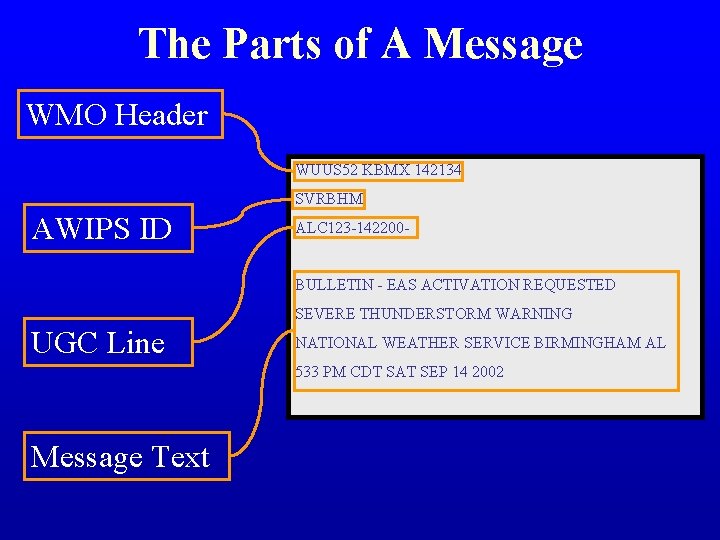 The Parts of A Message

WMO Header

AWIPS ID

UGC Line

Message Text

WUUS52 KBMX 142134
SVRBHM
ALC123-142200-

BULLETIN - EAS ACTIVATION REQUESTED
SEVERE THUNDERSTORM WARNING
NATIONAL WEATHER SERVICE BIRMINGHAM AL
533 PM CDT SAT SEP 14 2002